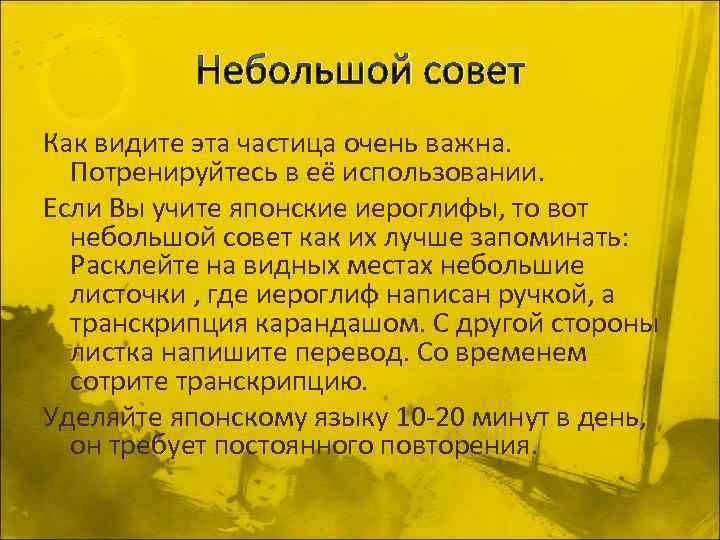 Небольшой совет

Как видите эта частица очень важна. Потренируйтесь в её использовании.

Если Вы учите японские иероглифы, то вот небольшой совет как их лучше запоминать: Расклейте на видных местах небольшие листочки , где иероглиф написан ручкой, а транскрипция карандашом. С другой стороны листка напишите перевод. Со временем сотрите транскрипцию.

Уделяйте японскому языку 10-20 минут в день, он требует постоянного повторения.